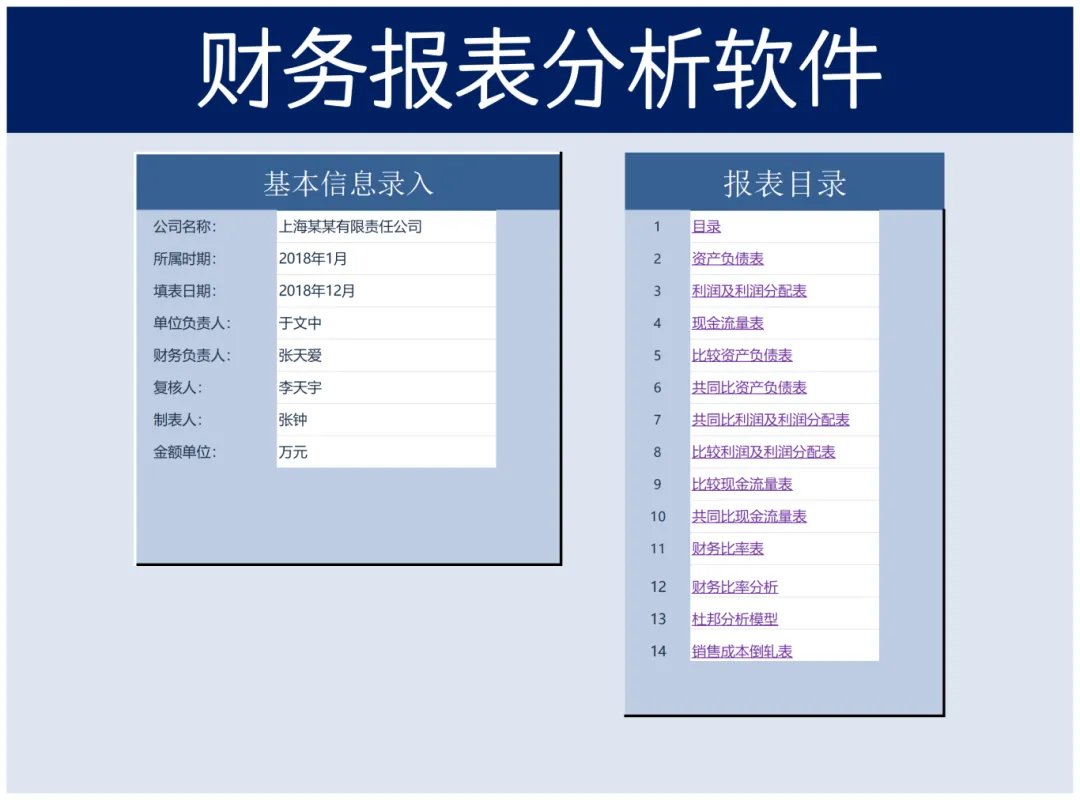 财务报表分析软件

基本信息录入

| 公司名称: | 上海某某有限责任公司 |
|---|---|
| 所属时期: | 2018年1月 |
| 填表日期: | 2018年12月 |
| 单位负责人: | 于文中 |
| 财务负责人: | 张天爱 |
| 复核人: | 李天宇 |
| 制表人: | 张钟 |
| 金额单位: | 万元 |

报表目录

| 1 | 目录 |
|---|---|
| 2 | 资产负债表 |
| 3 | 利润及利润分配表 |
| 4 | 现金流量表 |
| 5 | 比较资产负债表 |
| 6 | 共同比资产负债表 |
| 7 | 共同比利润及利润分配表 |
| 8 | 比较利润及利润分配表 |
| 9 | 比较现金流量表 |
| 10 | 共同比现金流量表 |
| 11 | 财务比率表 |
| 12 | 财务比率分析 |
| 13 | 杜邦分析模型 |
| 14 | 销售成本倒轧表 |